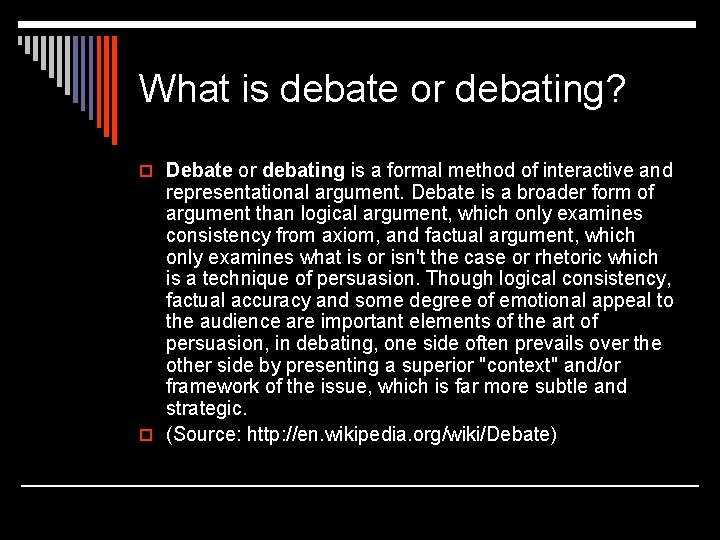 What is debate or debating?

Debate or debating is a formal method of interactive and representational argument. Debate is a broader form of argument than logical argument, which only examines consistency from axiom, and factual argument, which only examines what is or isn't the case or rhetoric which is a technique of persuasion. Though logical consistency, factual accuracy and some degree of emotional appeal to the audience are important elements of the art of persuasion, in debating, one side often prevails over the other side by presenting a superior "context" and/or framework of the issue, which is far more subtle and strategic.

(Source: http://en.wikipedia.org/wiki/Debate)